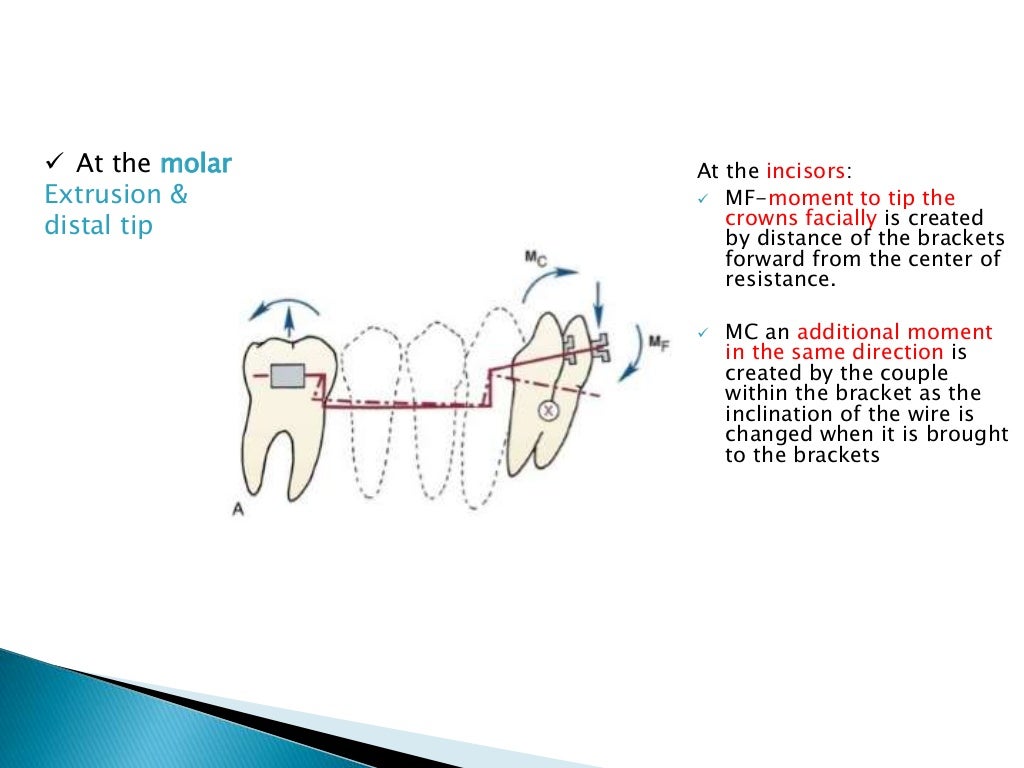 ✓ At the molar
Extrusion & distal tip

$M_C$

$M_F$

A

At the incisors:

✓ MF-moment to tip the crowns facially is created by distance of the brackets forward from the center of resistance.

✓ MC an additional moment in the same direction is created by the couple within the bracket as the inclination of the wire is changed when it is brought to the brackets